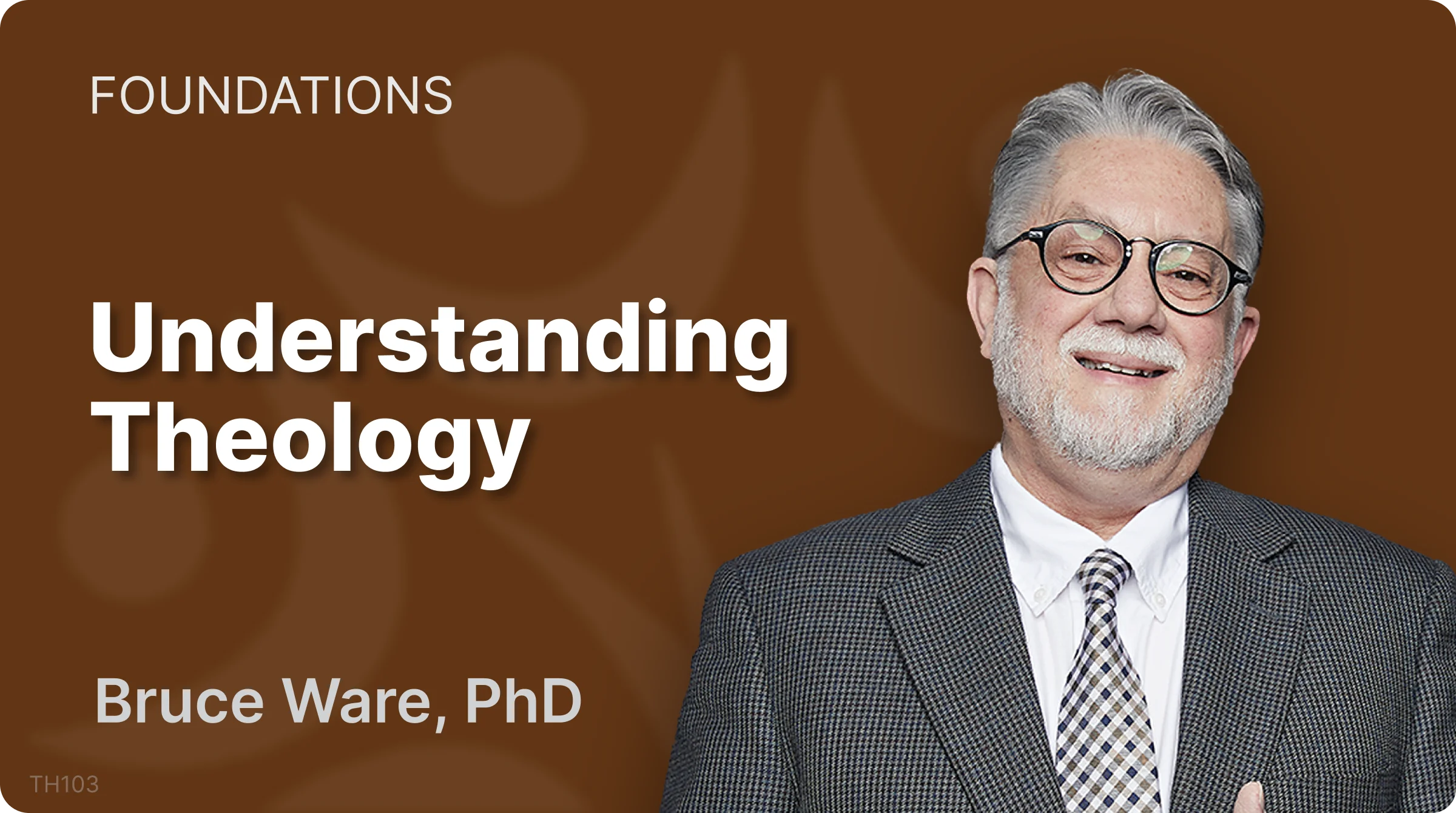 FOUNDATIONS

Understanding Theology

Bruce Ware, PhD

TH103